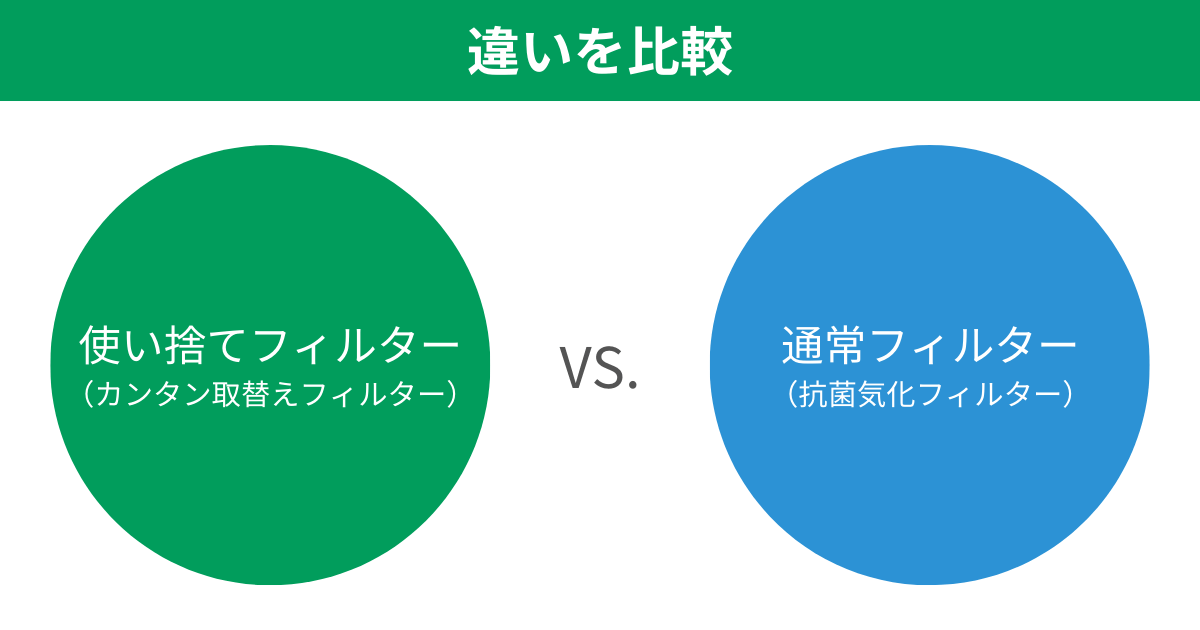 違いを比較

使い捨てフィルター
（カンタン取替えフィルター）

VS.

通常フィルター
（抗菌気化フィルター）